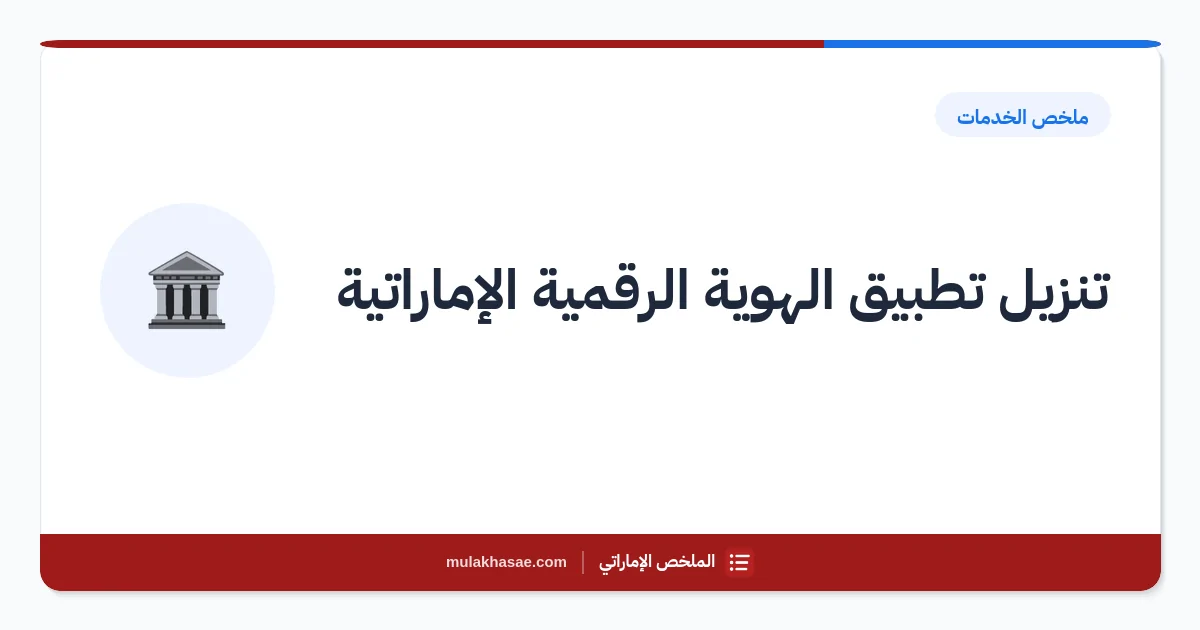 ملخص الخدمات

تنزيل تطبيق الهوية الرقمية الإماراتية

الملخص الإماراتي | mulakhasae.com